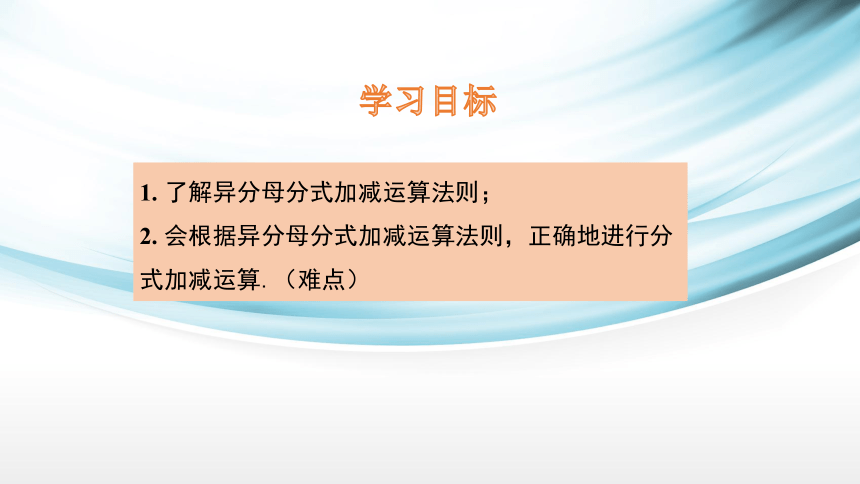 学习目标

1. 了解异分母分式加减运算法则；

2. 会根据异分母分式加减运算法则，正确地进行分式加减运算.（难点）